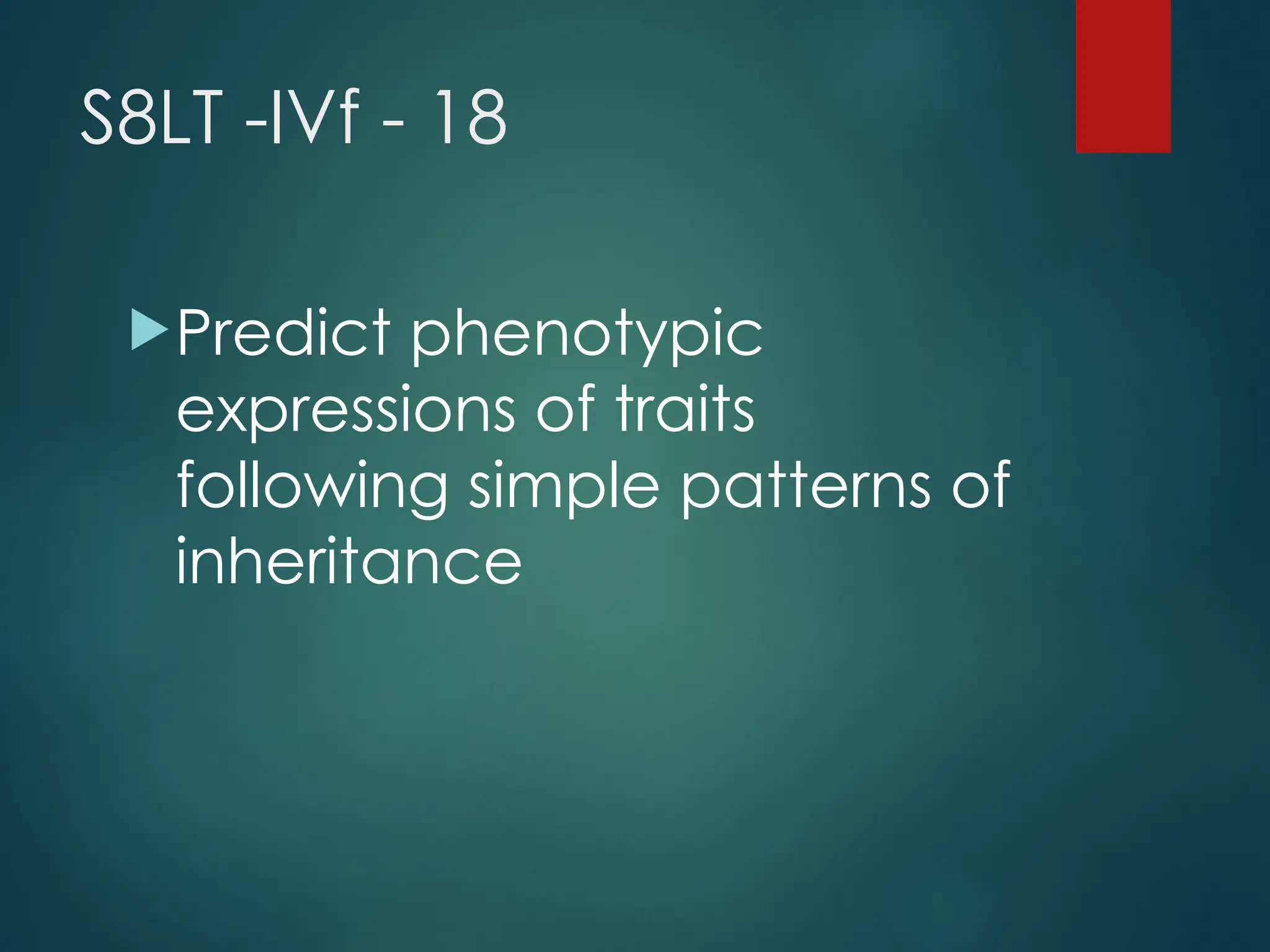 S8LT -IVf - 18

Predict phenotypic expressions of traits following simple patterns of inheritance